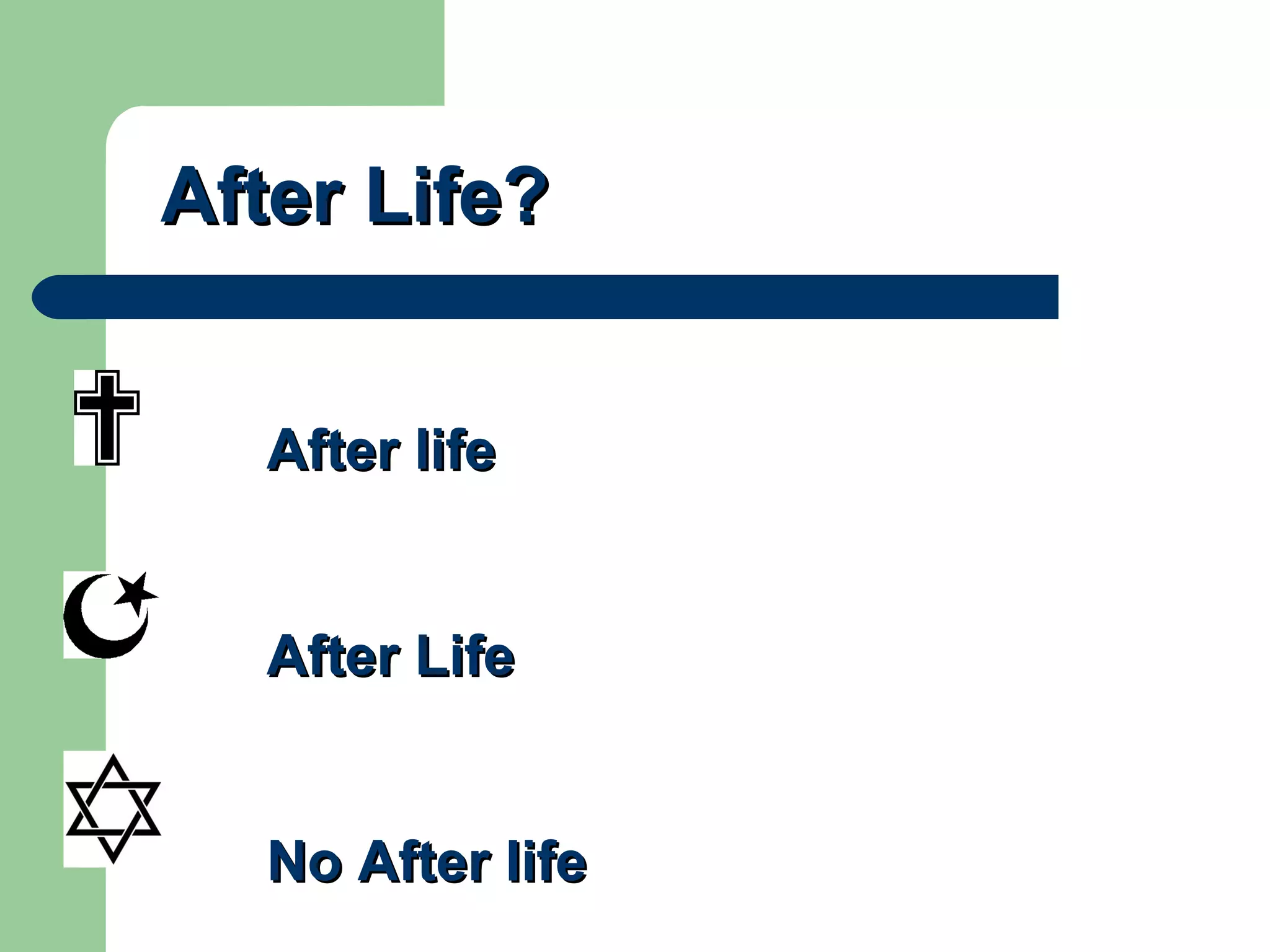 After Life?

After life

After Life

No After life